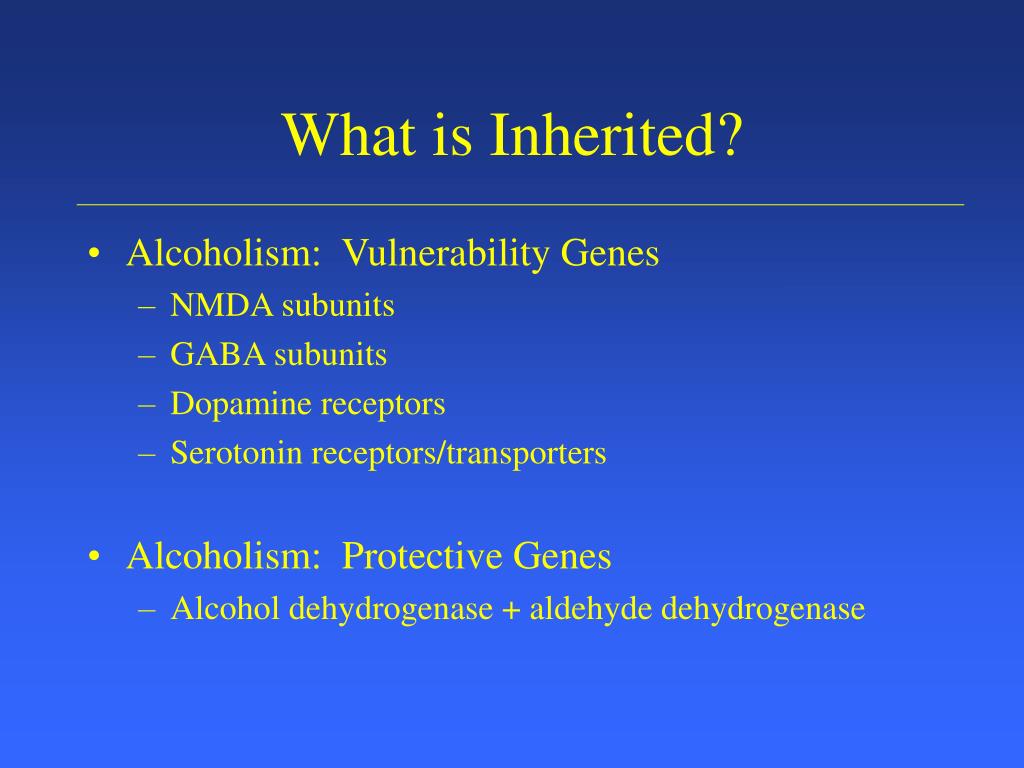 What is Inherited?

• Alcoholism: Vulnerability Genes
– NMDA subunits
– GABA subunits
– Dopamine receptors
– Serotonin receptors/transporters

• Alcoholism: Protective Genes
– Alcohol dehydrogenase + aldehyde dehydrogenase